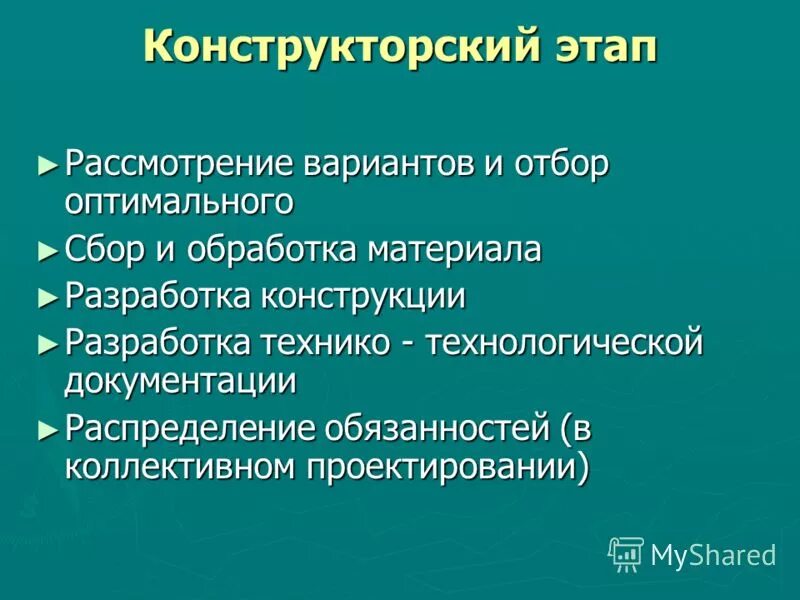 Конструкторский этап

► Рассмотрение вариантов и отбор оптимального

► Сбор и обработка материала

► Разработка конструкции

► Разработка технико - технологической документации

► Распределение обязанностей (в коллективном проектировании)

MyShared